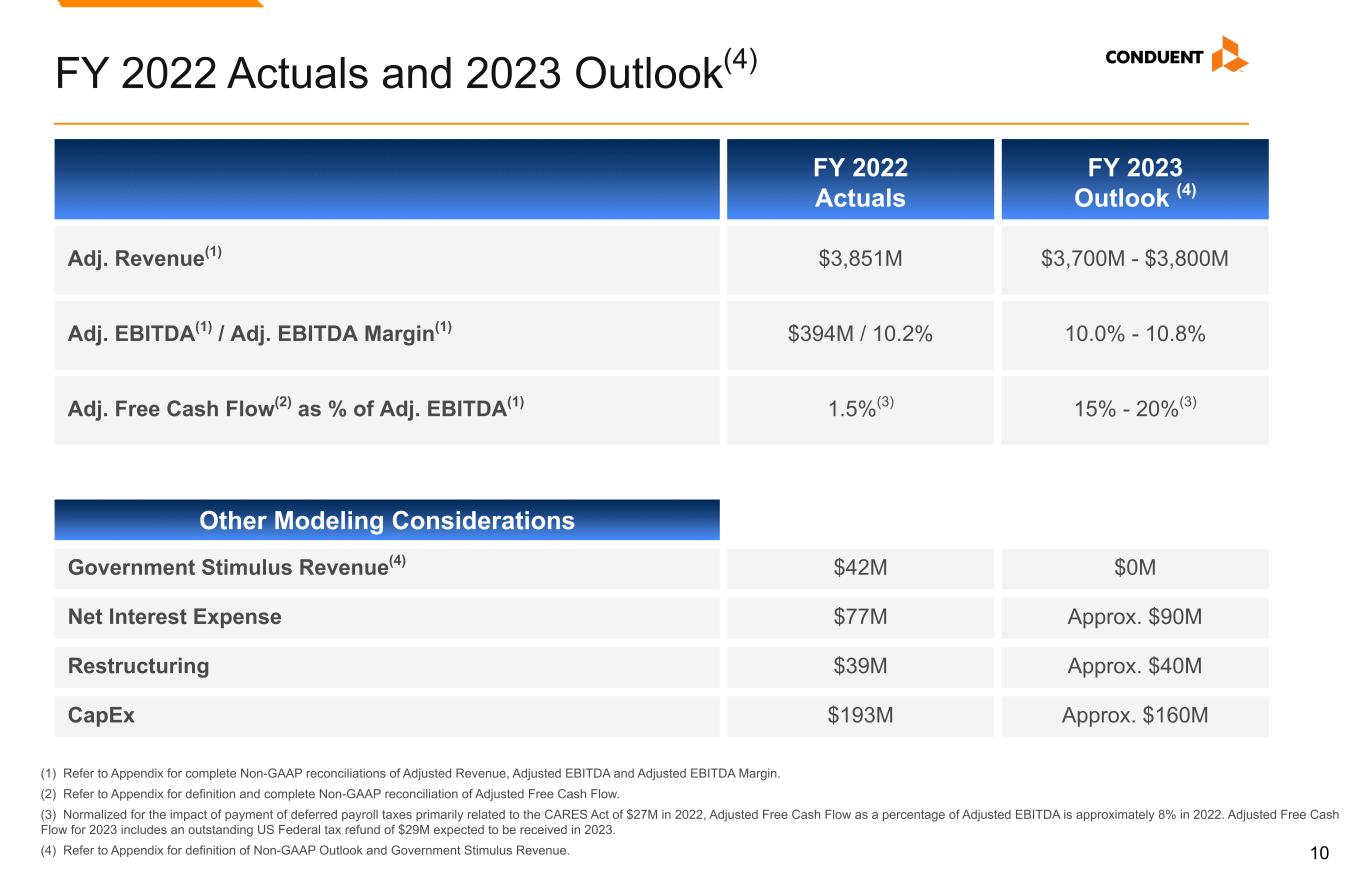 FY 2022 Actuals and 2023 Outlook$^{(4)}$

CONDUENT

| | FY 2022 Actuals | FY 2023 Outlook $^{(4)}$ |
|---|---|---|
| Adj. Revenue$^{(1)}$ | \$3,851M | \$3,700M - \$3,800M |
| Adj. EBITDA$^{(1)}$ / Adj. EBITDA Margin$^{(1)}$ | \$394M / 10.2% | 10.0% - 10.8% |
| Adj. Free Cash Flow$^{(2)}$ as % of Adj. EBITDA$^{(1)}$ | 1.5%$^{(3)}$ | 15% - 20%$^{(3)}$ |

| Other Modeling Considerations | | |
|---|---|---|
| Government Stimulus Revenue$^{(4)}$ | \$42M | \$0M |
| Net Interest Expense | \$77M | Approx. \$90M |
| Restructuring | \$39M | Approx. \$40M |
| CapEx | \$193M | Approx. \$160M |

(1) Refer to Appendix for complete Non-GAAP reconciliations of Adjusted Revenue, Adjusted EBITDA and Adjusted EBITDA Margin.

(2) Refer to Appendix for definition and complete Non-GAAP reconciliation of Adjusted Free Cash Flow.

(3) Normalized for the impact of payment of deferred payroll taxes primarily related to the CARES Act of \$27M in 2022, Adjusted Free Cash Flow as a percentage of Adjusted EBITDA is approximately 8% in 2022. Adjusted Free Cash Flow for 2023 includes an outstanding US Federal tax refund of \$29M expected to be received in 2023.

(4) Refer to Appendix for definition of Non-GAAP Outlook and Government Stimulus Revenue.

10